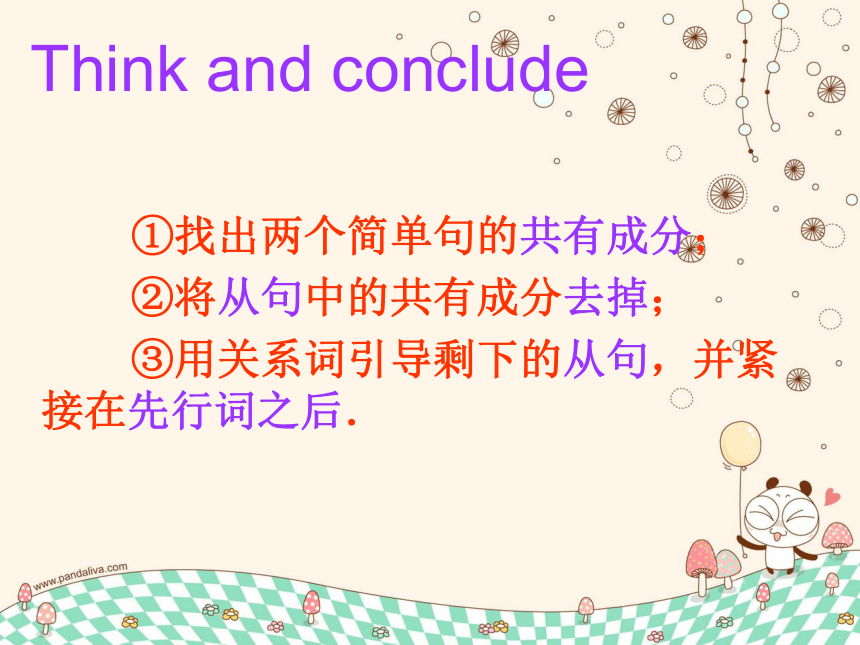 Think and conclude

①找出两个简单句的共有成分;

②将从句中的共有成分去掉;

③用关系词引导剩下的从句，并紧接在先行词之后.

www.pandaliva.com